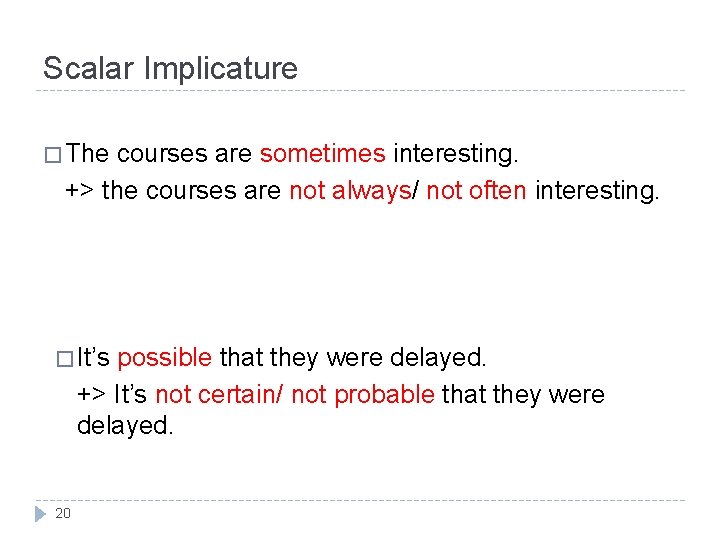 Scalar Implicature

□ The courses are sometimes interesting.
+> the courses are not always/ not often interesting.

□ It's possible that they were delayed.
+> It's not certain/ not probable that they were delayed.

20